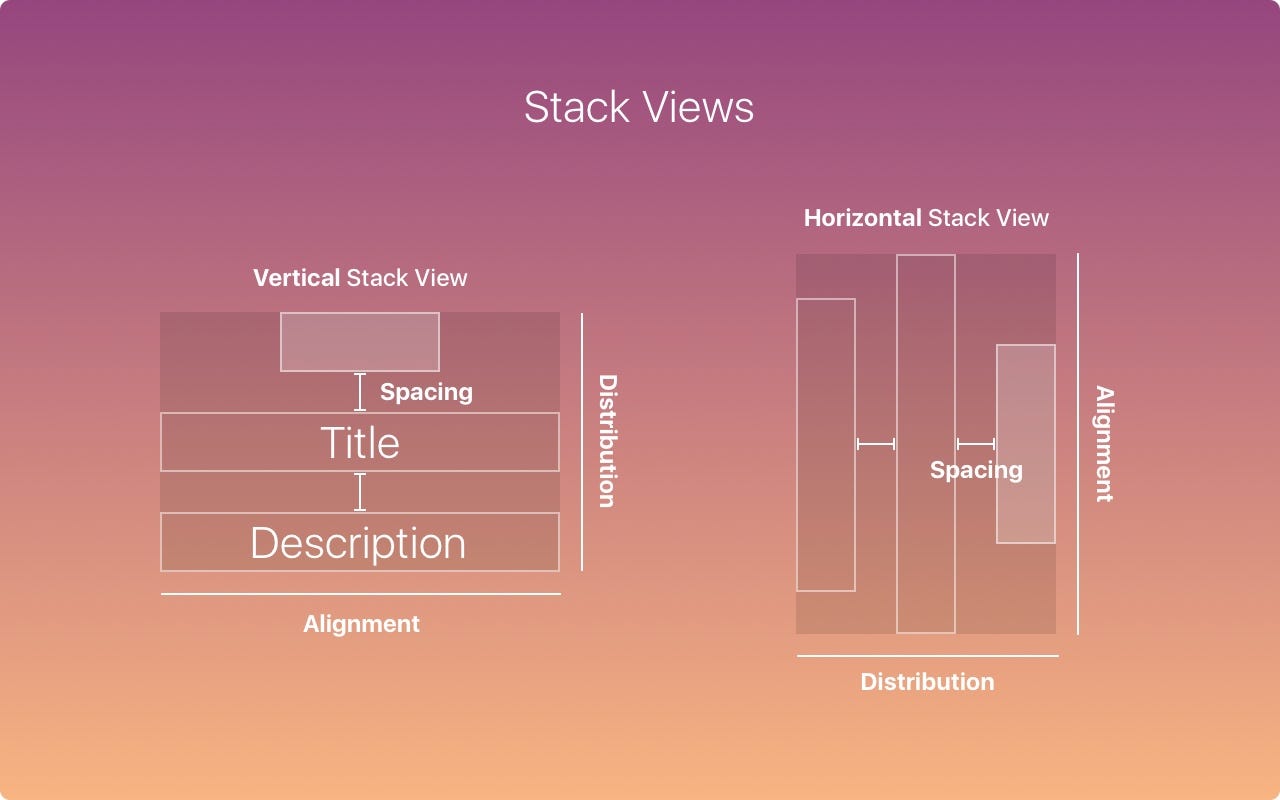 Stack Views

Vertical Stack View

Spacing

Title

Description

Distribution

Alignment

Horizontal Stack View

Spacing

Alignment

Distribution